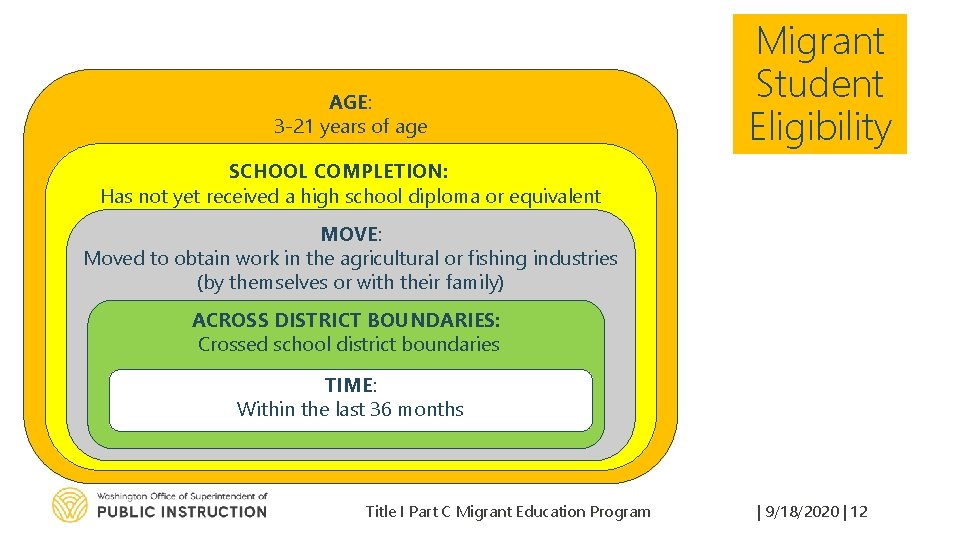 Migrant Student Eligibility

AGE:
3-21 years of age

SCHOOL COMPLETION:
Has not yet received a high school diploma or equivalent

MOVE:
Moved to obtain work in the agricultural or fishing industries (by themselves or with their family)

ACROSS DISTRICT BOUNDARIES:
Crossed school district boundaries

TIME:
Within the last 36 months

Washington Office of Superintendent of
PUBLIC INSTRUCTION

Title I Part C Migrant Education Program

| 9/18/2020 | 12